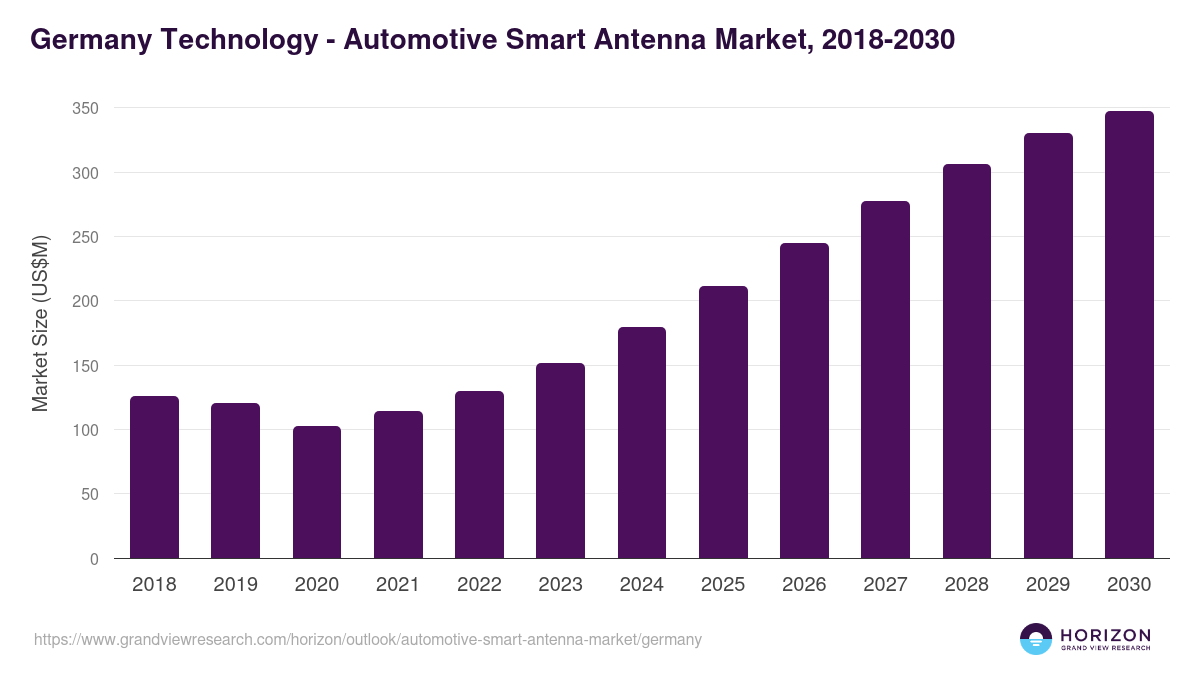 Germany Technology - Automotive Smart Antenna Market, 2018-2030

Market Size (US$M)

350
300
250
200
150
100
50
0

2018 2019 2020 2021 2022 2023 2024 2025 2026 2027 2028 2029 2030

https://www.grandviewresearch.com/horizon/outlook/automotive-smart-antenna-market/germany

HORIZON
GRAND VIEW RESEARCH